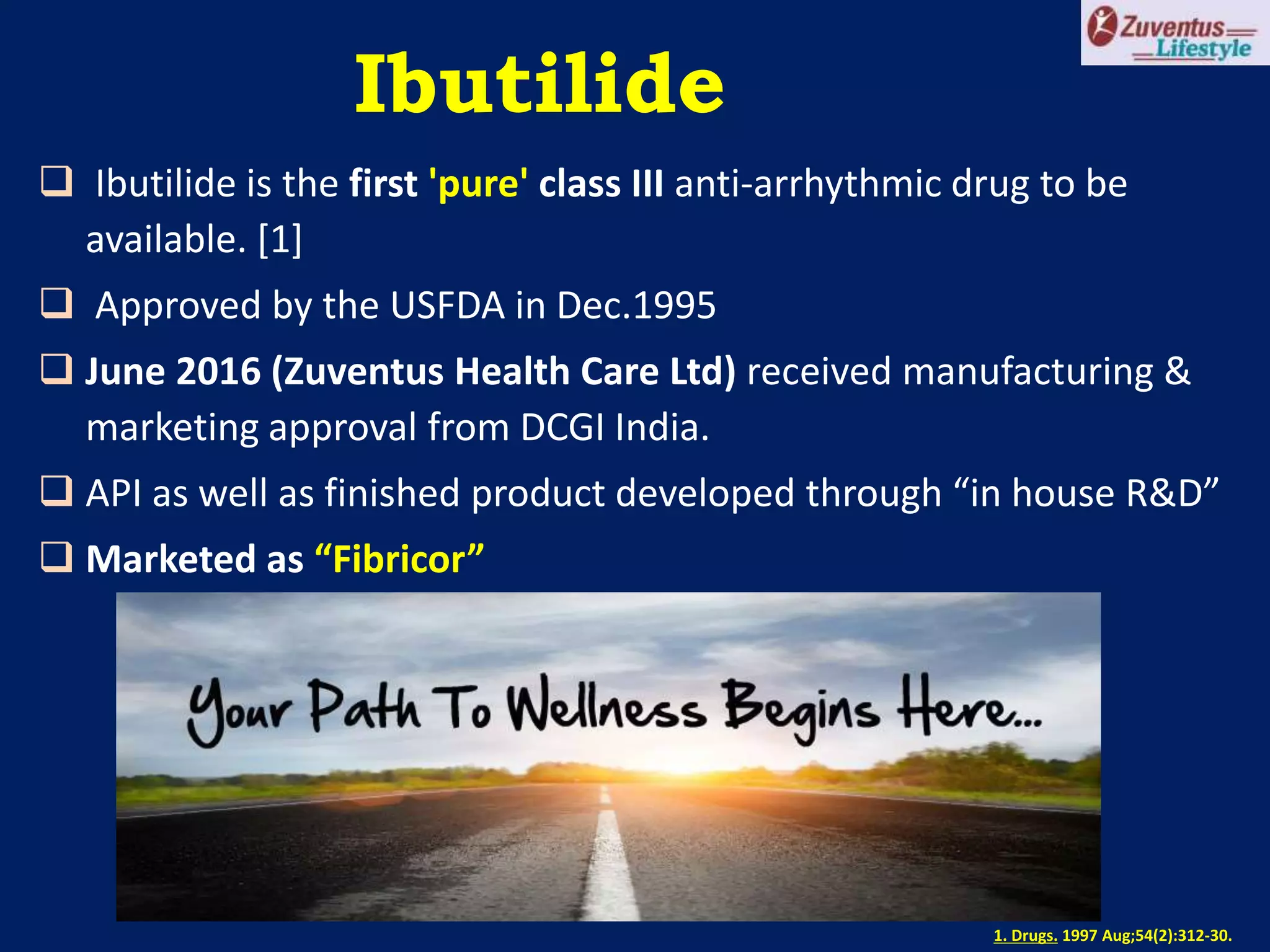 Zuventus Lifestyle

Ibutilide

❑ Ibutilide is the first 'pure' class III anti-arrhythmic drug to be available. [1]

❑ Approved by the USFDA in Dec.1995

❑ June 2016 (Zuventus Health Care Ltd) received manufacturing & marketing approval from DCGI India.

❑ API as well as finished product developed through “in house R&D”

❑ Marketed as “Fibricor”

Your Path To Wellness Begins Here...

1. Drugs. 1997 Aug;54(2):312-30.